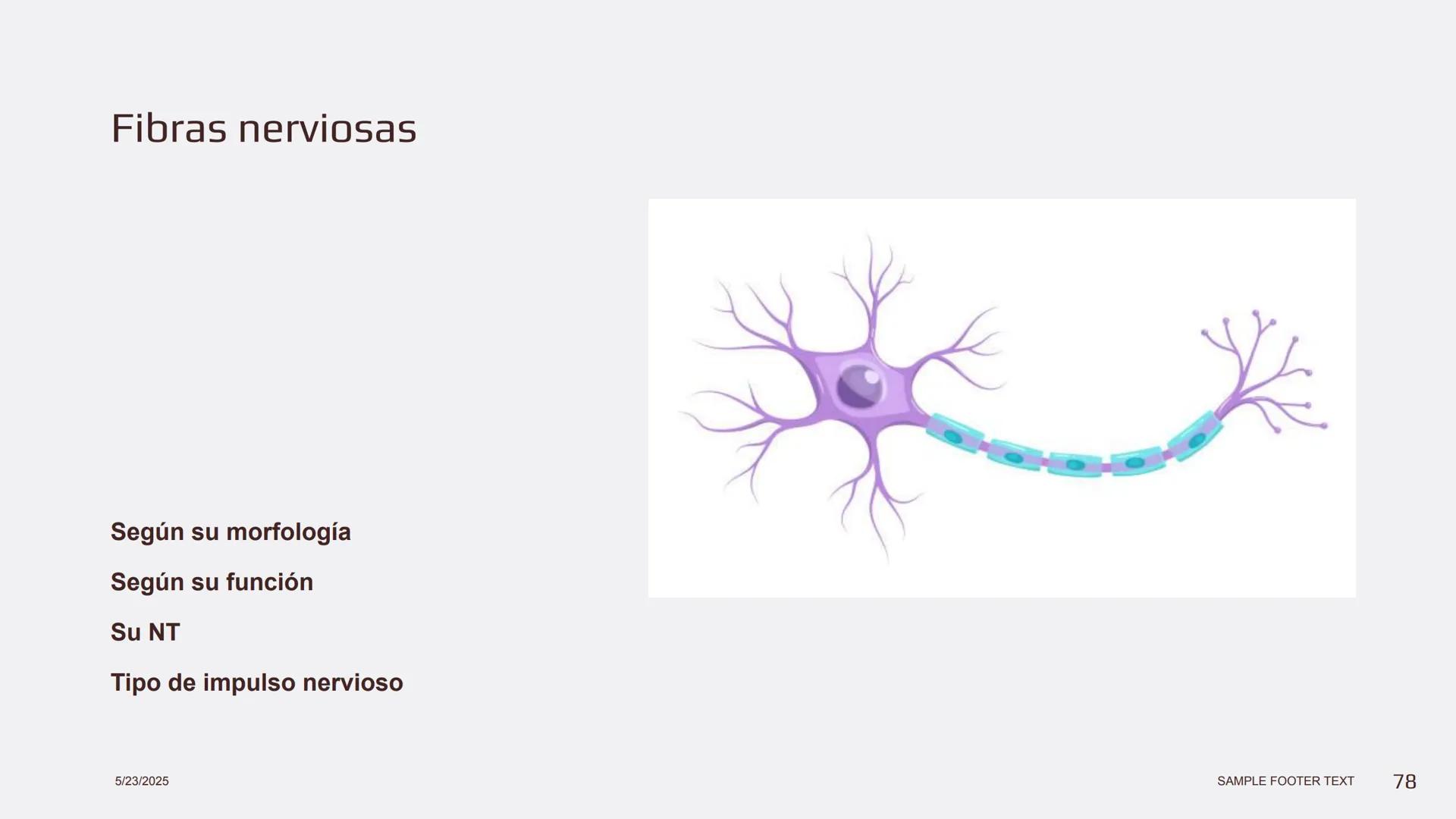 Fibras nerviosas

Según su morfología

Según su función

Su NT

Tipo de impulso nervioso

5/23/2025

SAMPLE FOOTER TEXT

78